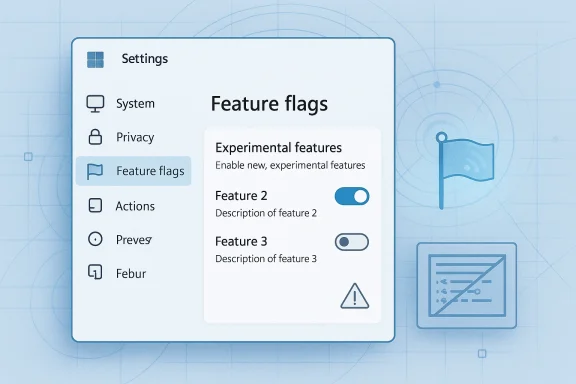 Settings

System

Privacy

Feature flags

Actions

Preves

Febur

Feature flags

Experimental features
Enable new, experimental features

Feature 2
Description of feature 2

Feature 3
Description of feature 3